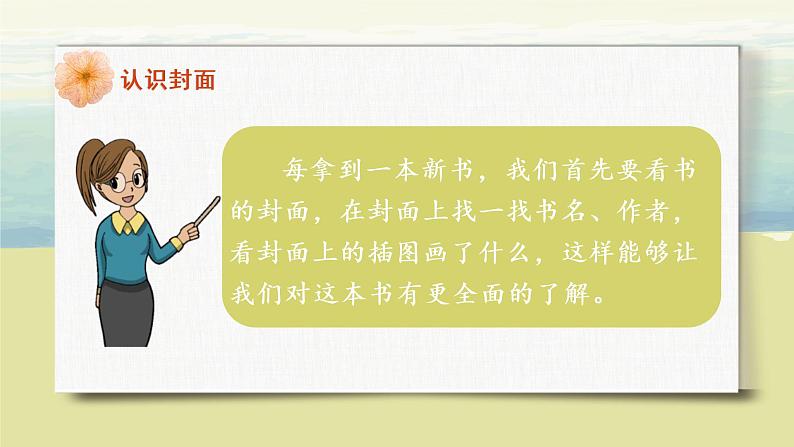 认识封面

每拿到一本新书，我们首先要看书的封面，在封面上找一找书名、作者，看封面上的插图画了什么，这样能够让我们对这本书有更全面的了解。